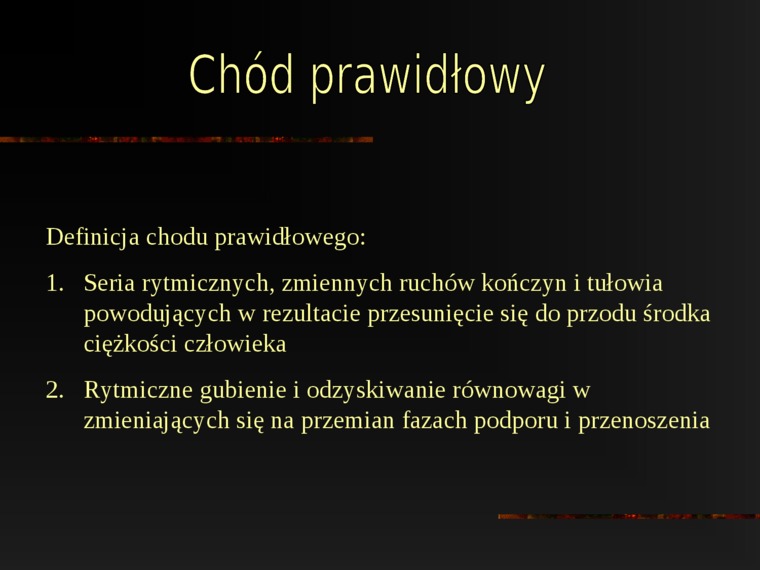 Chód prawidłowy

Definicja chodu prawidłowego:

1. Seria rytmicznych, zmiennych ruchów kończyn i tułowia powodujących w rezultacie przesunięcie się do przodu środka ciężkości człowieka

2. Rytmiczne gubienie i odzyskiwanie równowagi w zmieniających się na przemian fazach podporu i przenoszenia